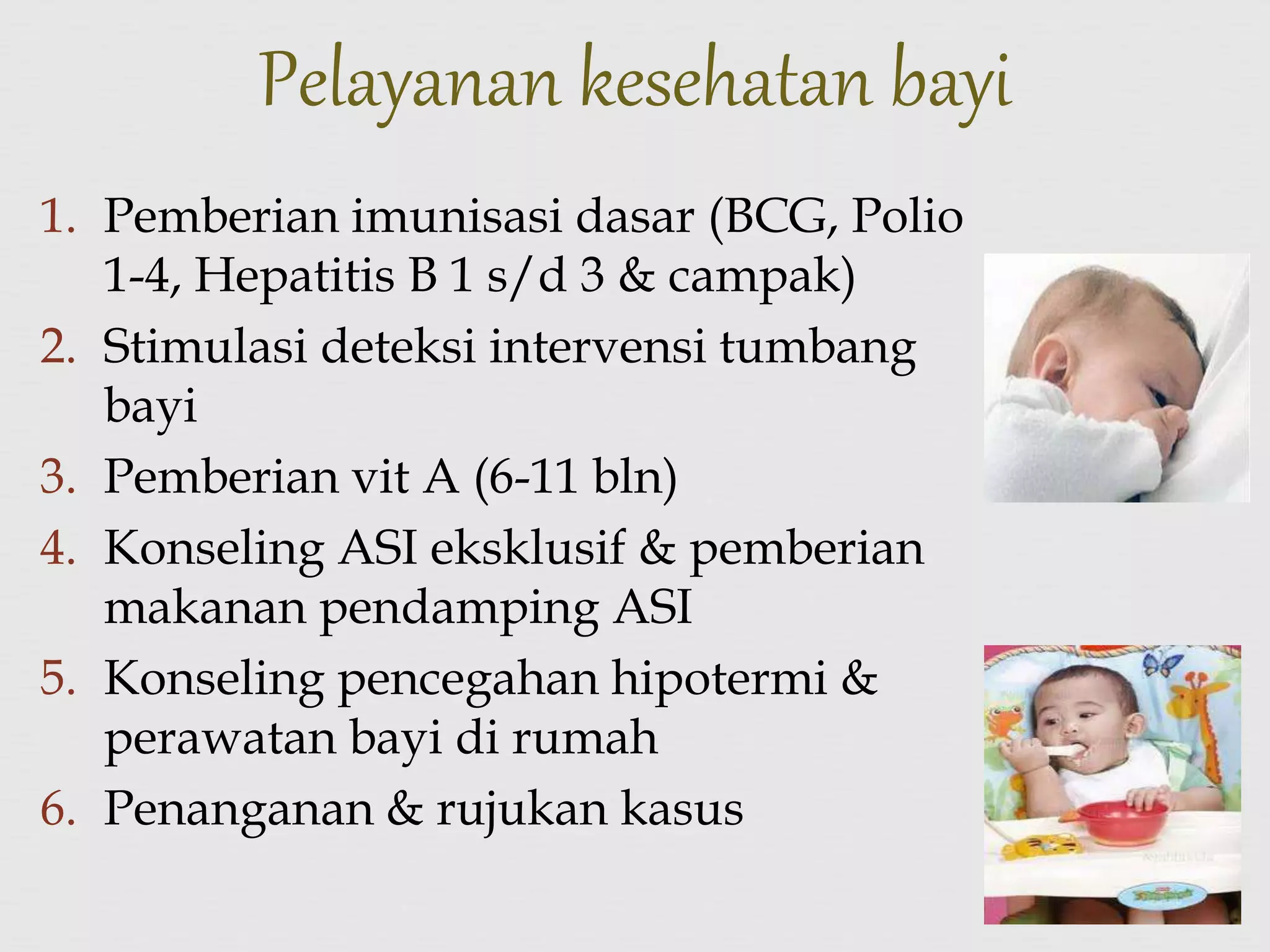 Pelayanan kesehatan bayi

1. Pemberian imunisasi dasar (BCG, Polio 1-4, Hepatitis B 1 s/d 3 & campak)
2. Stimulasi deteksi intervensi tumbang bayi
3. Pemberian vit A (6-11 bln)
4. Konseling ASI eksklusif & pemberian makanan pendamping ASI
5. Konseling pencegahan hipotermi & perawatan bayi di rumah
6. Penanganan & rujukan kasus